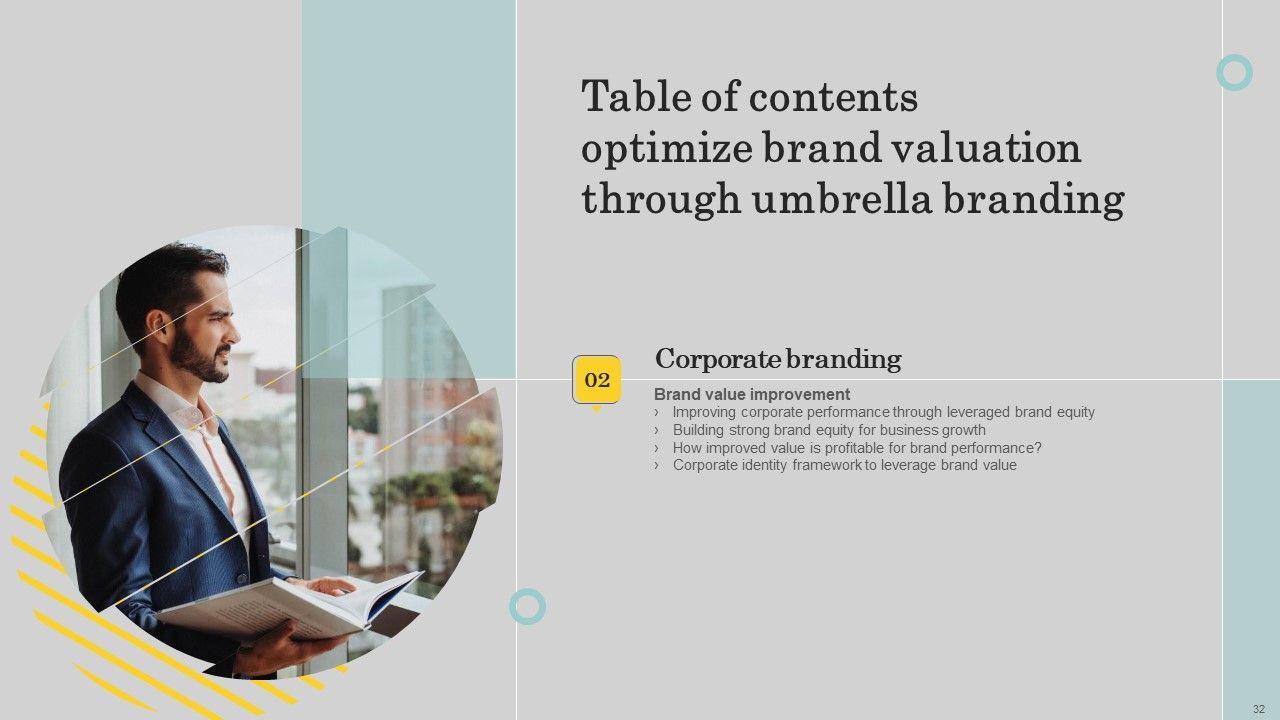 Table of contents optimize brand valuation through umbrella branding

02

Corporate branding

Brand value improvement
› Improving corporate performance through leveraged brand equity
› Building strong brand equity for business growth
› How improved value is profitable for brand performance?
› Corporate identity framework to leverage brand value

32